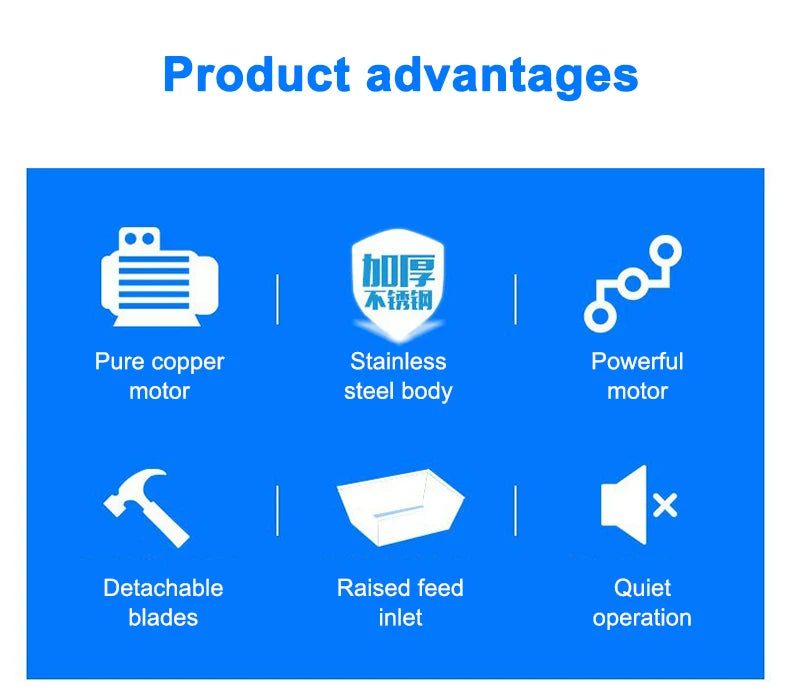 Product advantages

Pure copper motor

加厚
不锈钢

Stainless steel body

Powerful motor

Detachable blades

Raised feed inlet

Quiet operation